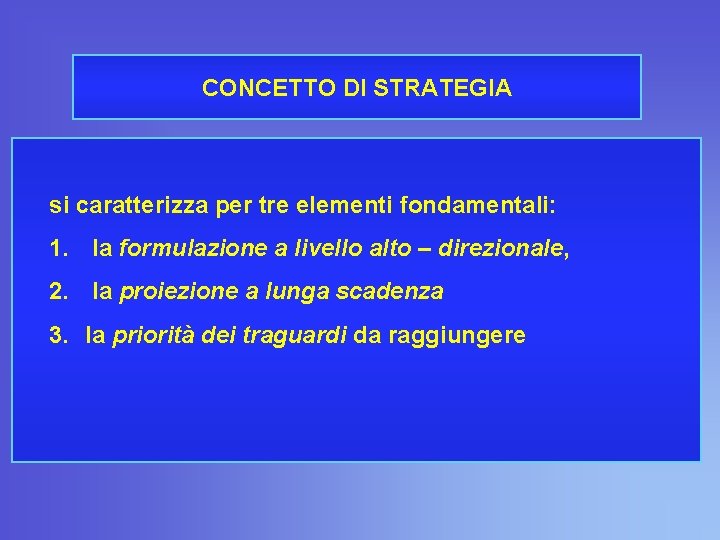 CONCETTO DI STRATEGIA

si caratterizza per tre elementi fondamentali:

1. la formulazione a livello alto – direzionale,

2. la proiezione a lunga scadenza

3. la priorità dei traguardi da raggiungere